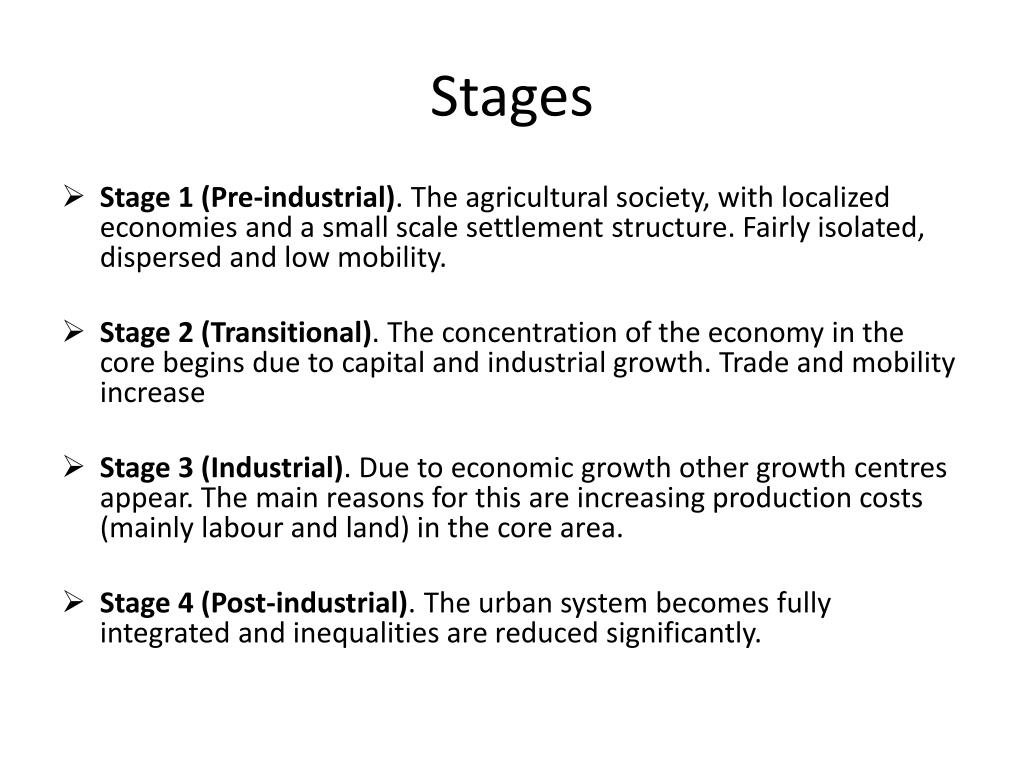 Stages

➢ Stage 1 (Pre-industrial). The agricultural society, with localized economies and a small scale settlement structure. Fairly isolated, dispersed and low mobility.

➢ Stage 2 (Transitional). The concentration of the economy in the core begins due to capital and industrial growth. Trade and mobility increase

➢ Stage 3 (Industrial). Due to economic growth other growth centres appear. The main reasons for this are increasing production costs (mainly labour and land) in the core area.

➢ Stage 4 (Post-industrial). The urban system becomes fully integrated and inequalities are reduced significantly.